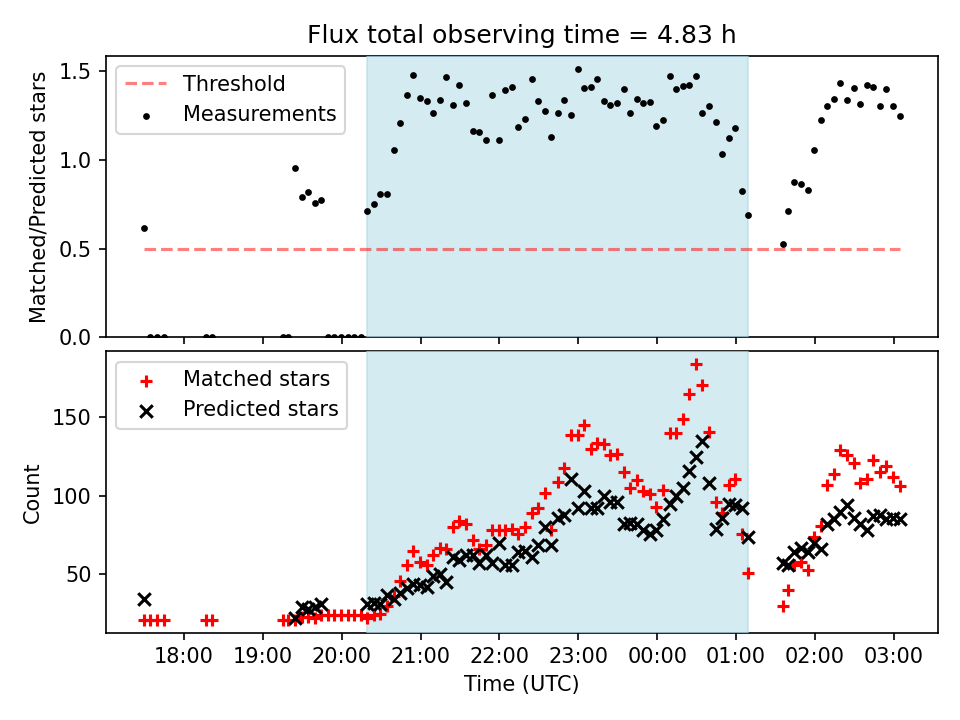 Flux total observing time = 4.83 h

Threshold
Measurements

Matched/Predicted stars

1.5
1.0
0.5
0.0

Matched stars
Predicted stars

Count

150
100
50

18:00 19:00 20:00 21:00 22:00 23:00 00:00 01:00 02:00 03:00

Time (UTC)